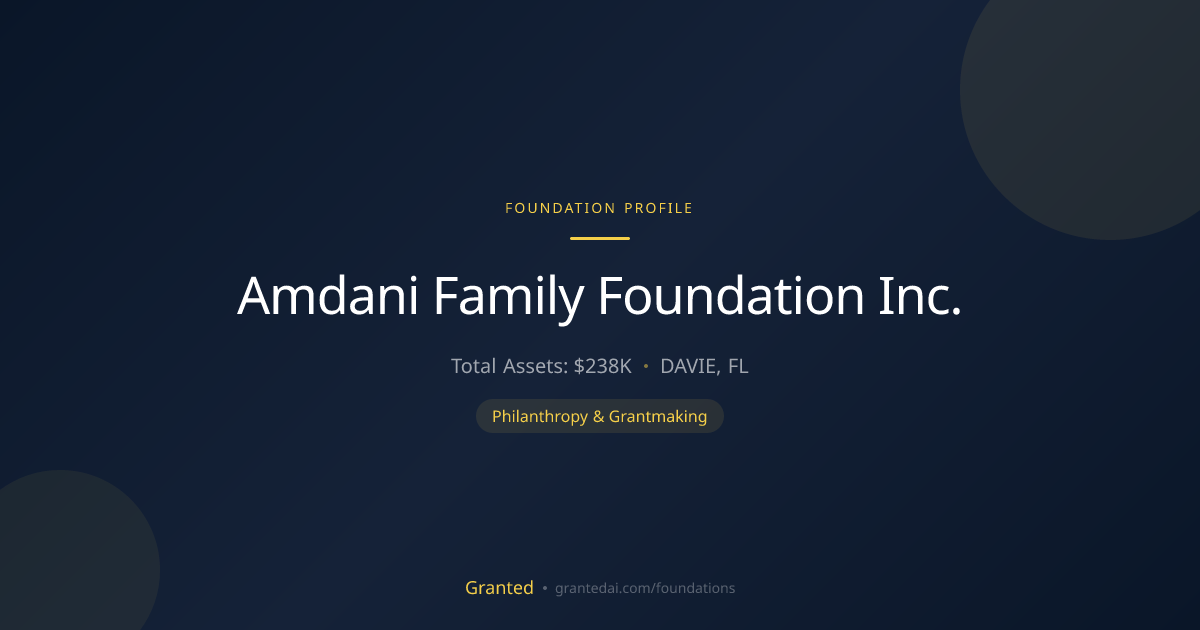 FOUNDATION PROFILE

Amdani Family Foundation Inc.

Total Assets: $238K • DAVIE, FL

Philanthropy & Grantmaking

Granted • grantedai.com/foundations